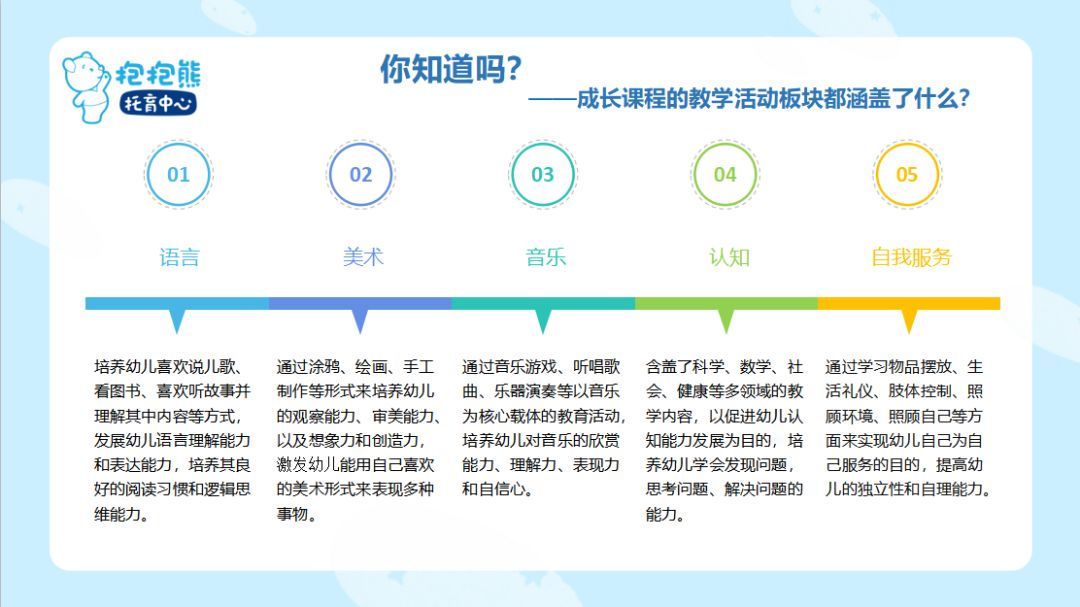 抱抱熊
托育中心

你知道吗?
——成长课程的教学活动板块都涵盖了什么?

01
语言
培养幼儿喜欢说儿歌、看图书、喜欢听故事并理解其中内容等方式，发展幼儿语言理解能力和表达能力，培养其良好的阅读习惯和逻辑思维能力。

02
美术
通过涂鸦、绘画、手工制作等形式来培养幼儿的观察能力、审美能力、以及想象力和创造力，激发幼儿能用自己喜欢的美术形式来表现多种事物。

03
音乐
通过音乐游戏、听唱歌曲、乐器演奏等以音乐为核心载体的教育活动，培养幼儿对音乐的欣赏能力、理解力、表现力和自信心。

04
认知
含盖了科学、数学、社会、健康等多领域的教学内容，以促进幼儿认知能力发展为目的，培养幼儿学会发现问题，思考问题、解决问题的能力。

05
自我服务
通过学习物品摆放、生活礼仪、肢体控制、照顾环境、照顾自己等方面来实现幼儿自己为自己服务的目的，提高幼儿的独立性和自理能力。